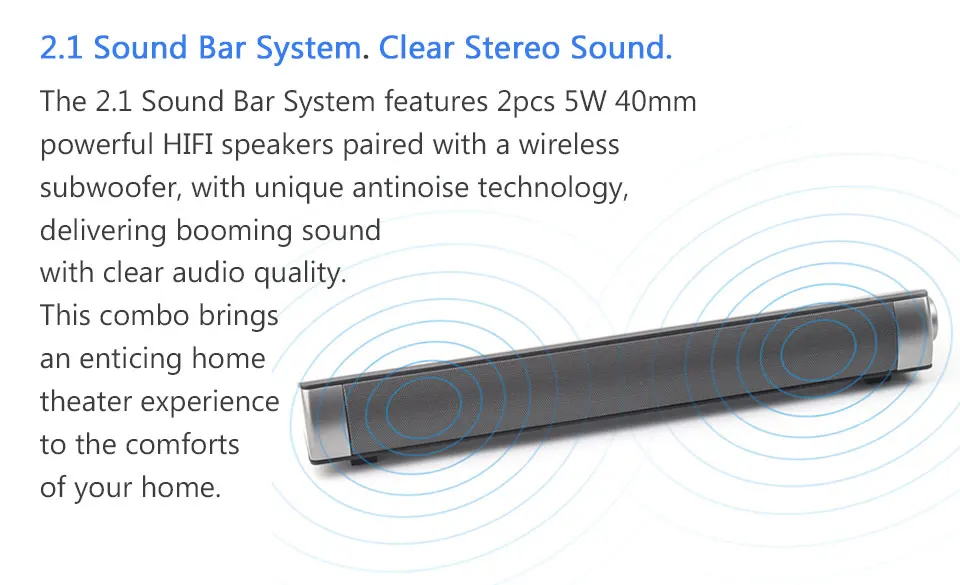 2.1 Sound Bar System. Clear Stereo Sound.

The 2.1 Sound Bar System features 2pcs 5W 40mm powerful HIFI speakers paired with a wireless subwoofer, with unique antinoise technology, delivering booming sound with clear audio quality. This combo brings an enticing home theater experience to the comforts of your home.